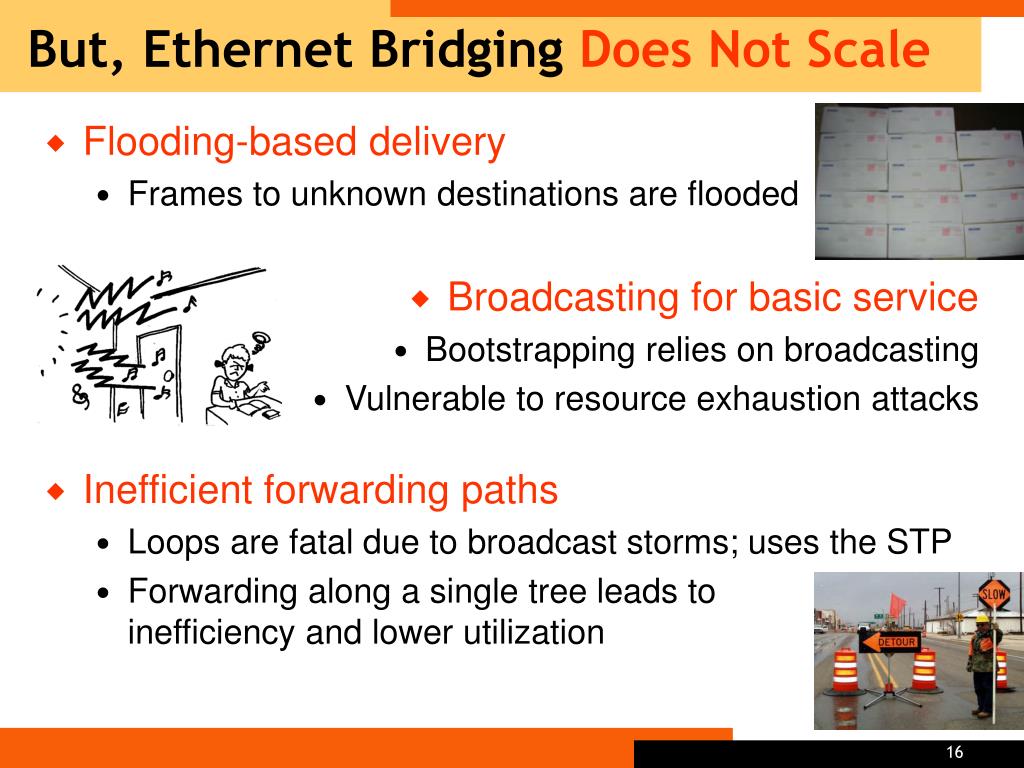 But, Ethernet Bridging Does Not Scale

Flooding-based delivery

Frames to unknown destinations are flooded

Broadcasting for basic service

Bootstrapping relies on broadcasting

Vulnerable to resource exhaustion attacks

Inefficient forwarding paths

Loops are fatal due to broadcast storms; uses the STP

Forwarding along a single tree leads to inefficiency and lower utilization

SLOW

DETOUR

16